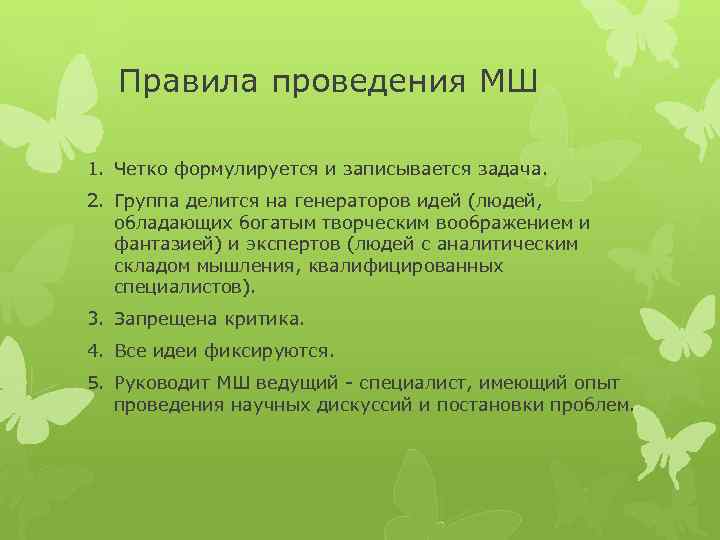 Правила проведения МШ

1. Четко формулируется и записывается задача.
2. Группа делится на генераторов идей (людей, обладающих богатым творческим воображением и фантазией) и экспертов (людей с аналитическим складом мышления, квалифицированных специалистов).
3. Запрещена критика.
4. Все идеи фиксируются.
5. Руководит МШ ведущий - специалист, имеющий опыт проведения научных дискуссий и постановки проблем.